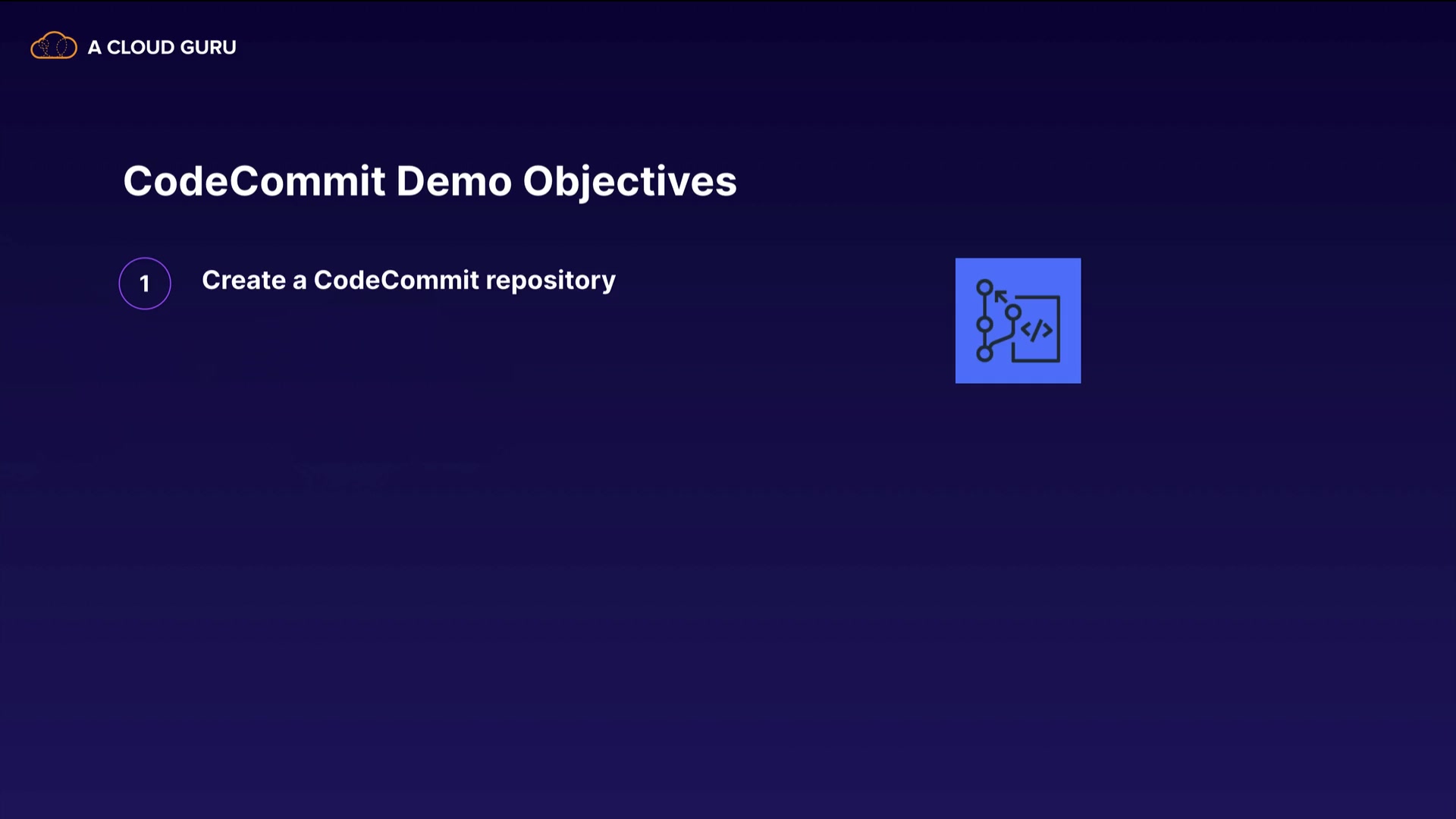 A CLOUD GURU

CodeCommit Demo Objectives

1 Create a CodeCommit repository

</>